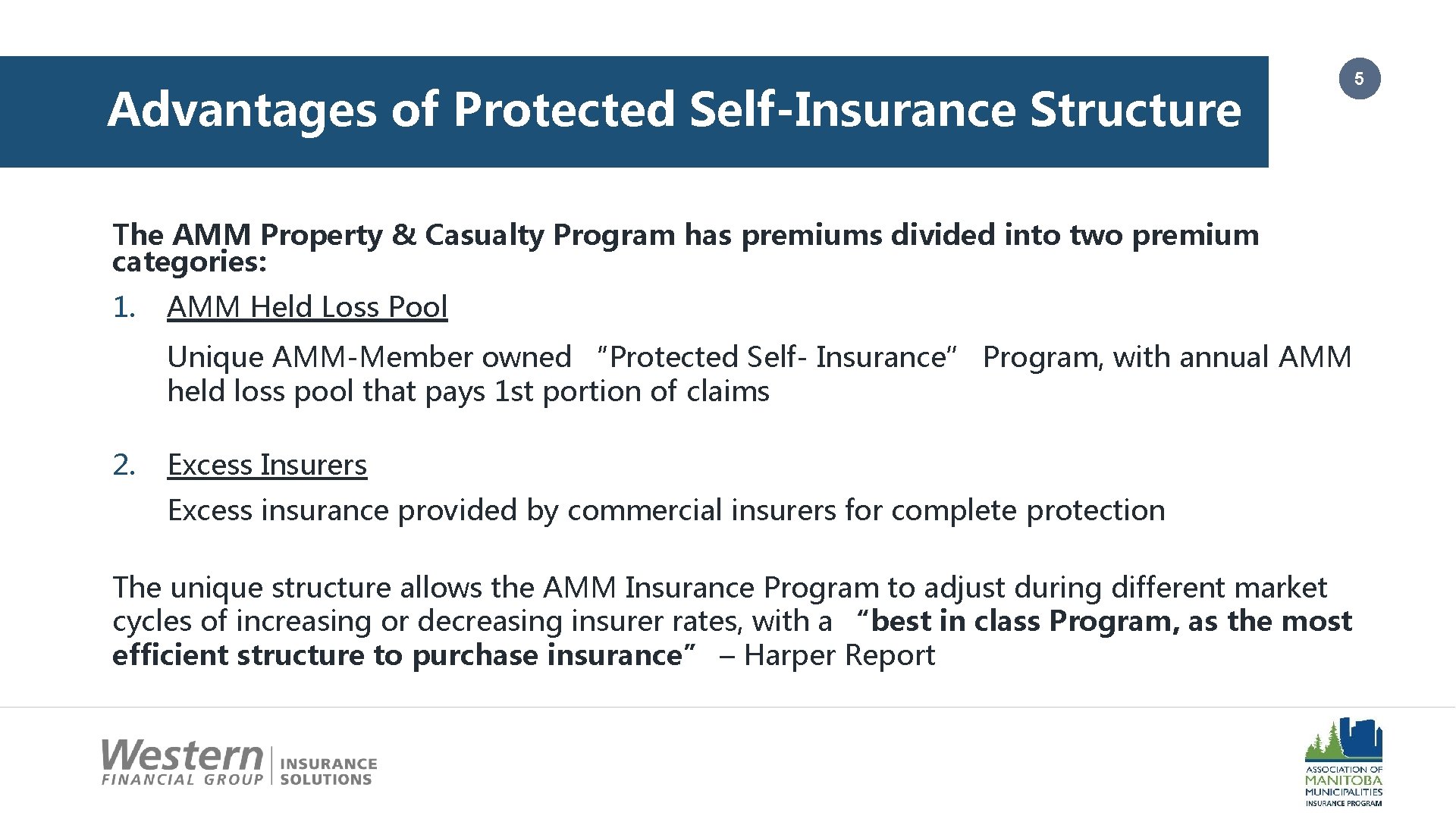 Advantages of Protected Self-Insurance Structure

5

The AMM Property & Casualty Program has premiums divided into two premium categories:

1. AMM Held Loss Pool

Unique AMM-Member owned "Protected Self- Insurance" Program, with annual AMM held loss pool that pays 1st portion of claims

2. Excess Insurers

Excess insurance provided by commercial insurers for complete protection

The unique structure allows the AMM Insurance Program to adjust during different market cycles of increasing or decreasing insurer rates, with a "best in class Program, as the most efficient structure to purchase insurance" – Harper Report

Western FINANCIAL GROUP | INSURANCE SOLUTIONS

ASSOCIATION OF MANITOBA MUNICIPALITIES INSURANCE PROGRAM